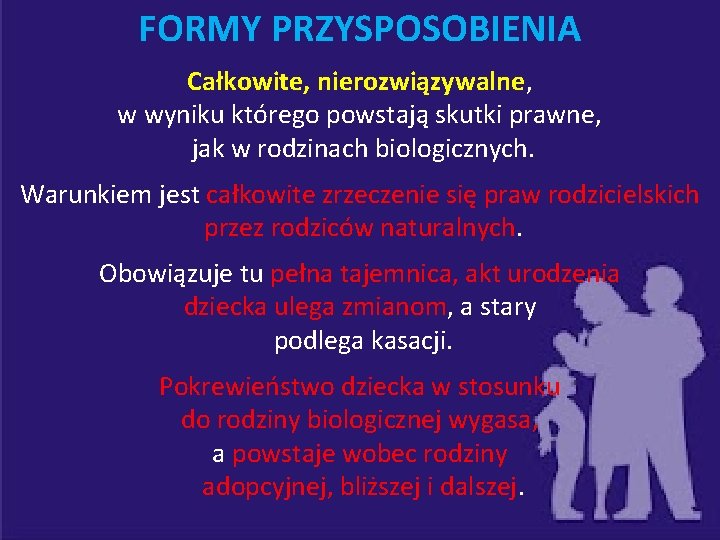 FORMY PRZYSPOSOBIENIA

Całkowite, nierozwiązywalne, w wyniku którego powstają skutki prawne, jak w rodzinach biologicznych.

Warunkiem jest całkowite zrzeczenie się praw rodzicielskich przez rodziców naturalnych.

Obowiązuje tu pełna tajemnica, akt urodzenia dziecka ulega zmianom, a stary podlega kasacji.

Pokrewieństwo dziecka w stosunku do rodziny biologicznej wygasa, a powstaje wobec rodziny adopcyjnej, bliższej i dalszej.